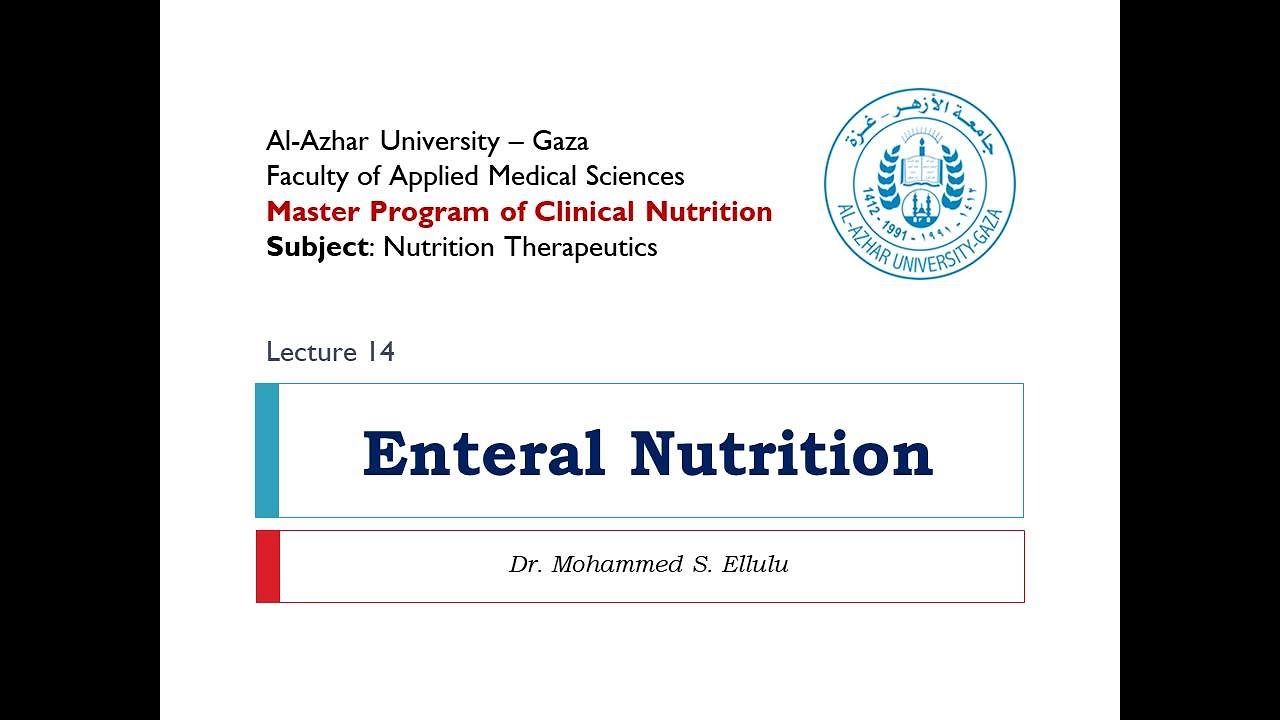 Al-Azhar University – Gaza
Faculty of Applied Medical Sciences
Master Program of Clinical Nutrition
Subject: Nutrition Therapeutics

جامعة الأزهر - غزة
1412 - 1991 - ١٩٩١ - ١٤١٢
AL-AZHAR UNIVERSITY-GAZA

Lecture 14

Enteral Nutrition

Dr. Mohammed S. Ellulu